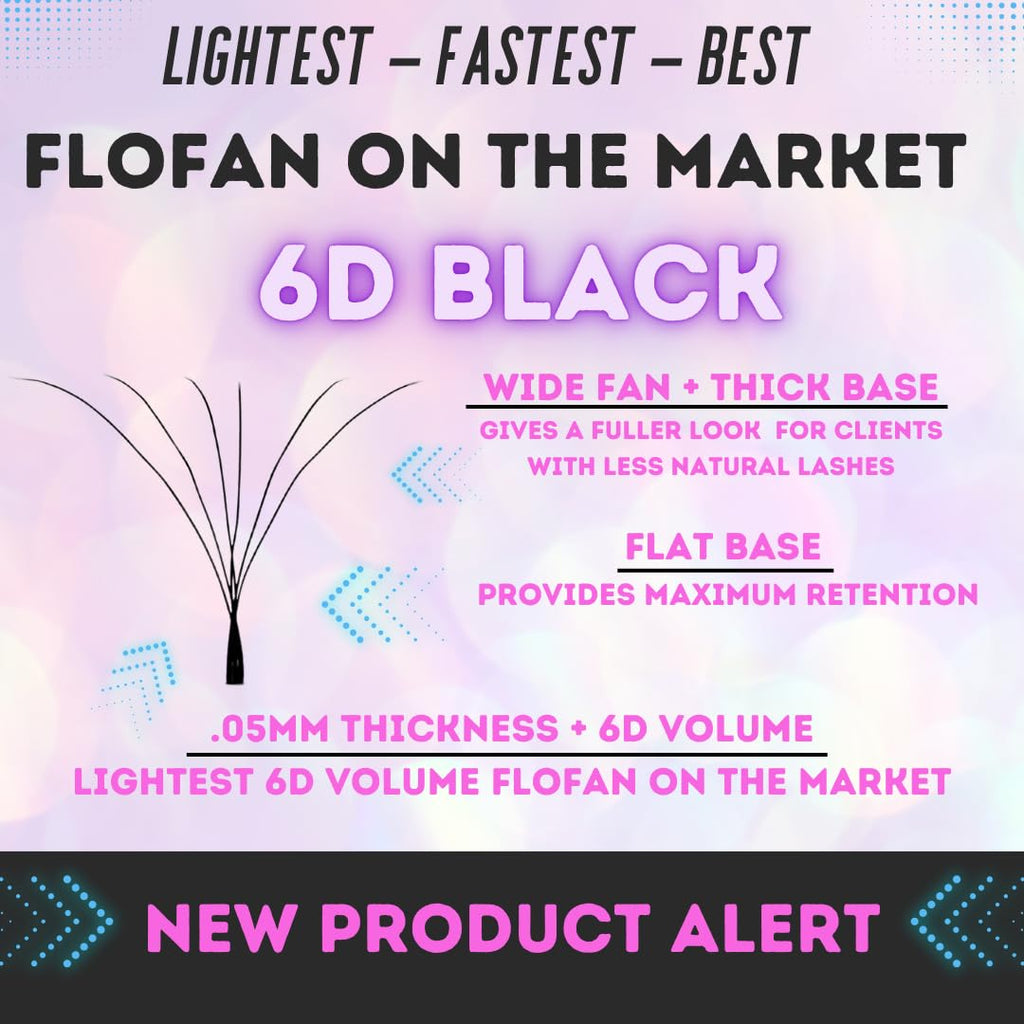 LIGHTEST – FASTEST – BEST
FLOFAN ON THE MARKET
6D BLACK

WIDE FAN + THICK BASE
GIVES A FULLER LOOK FOR CLIENTS WITH LESS NATURAL LASHES

FLAT BASE
PROVIDES MAXIMUM RETENTION

.05MM THICKNESS + 6D VOLUME
LIGHTEST 6D VOLUME FLOFAN ON THE MARKET

NEW PRODUCT ALERT